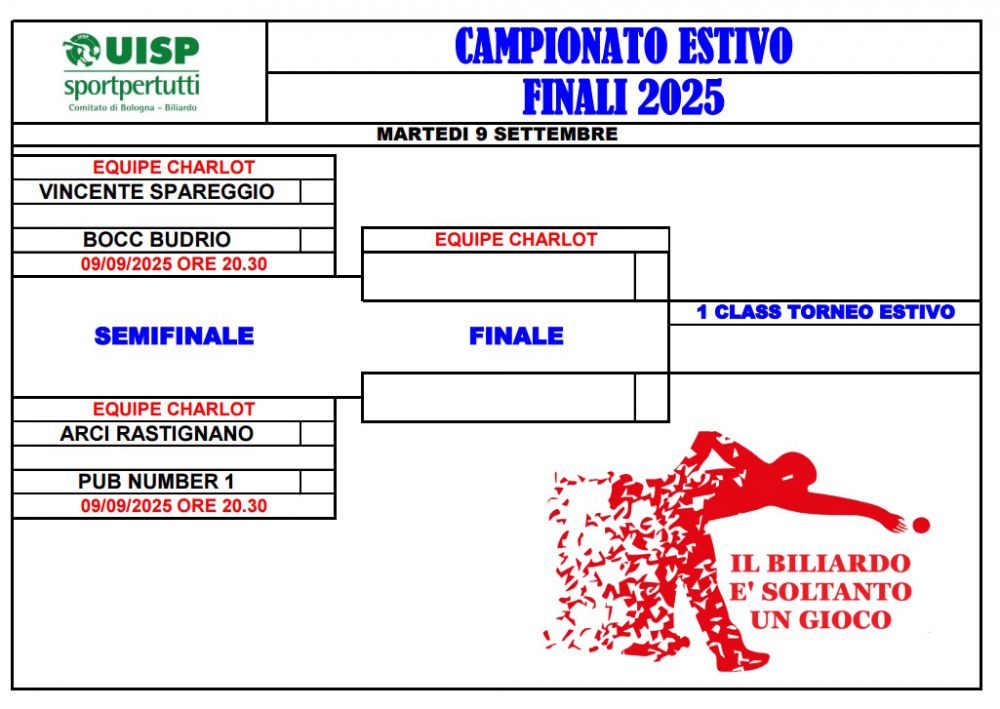 UISP
sportpertutti
Comitato di Bologna - Biliardo

CAMPIONATO ESTIVO
FINALI 2025

MARTEDI 9 SETTEMBRE

EQUIPE CHARLOT
VINCENTE SPAREGGIO

BOCC BUDRIO
09/09/2025 ORE 20.30

SEMIFINALE

EQUIPE CHARLOT
ARCI RASTIGNANO

PUB NUMBER 1
09/09/2025 ORE 20.30

EQUIPE CHARLOT

FINALE

1 CLASS TORNEO ESTIVO

IL BILIARDO
E' SOLTANTO
UN GIOCO